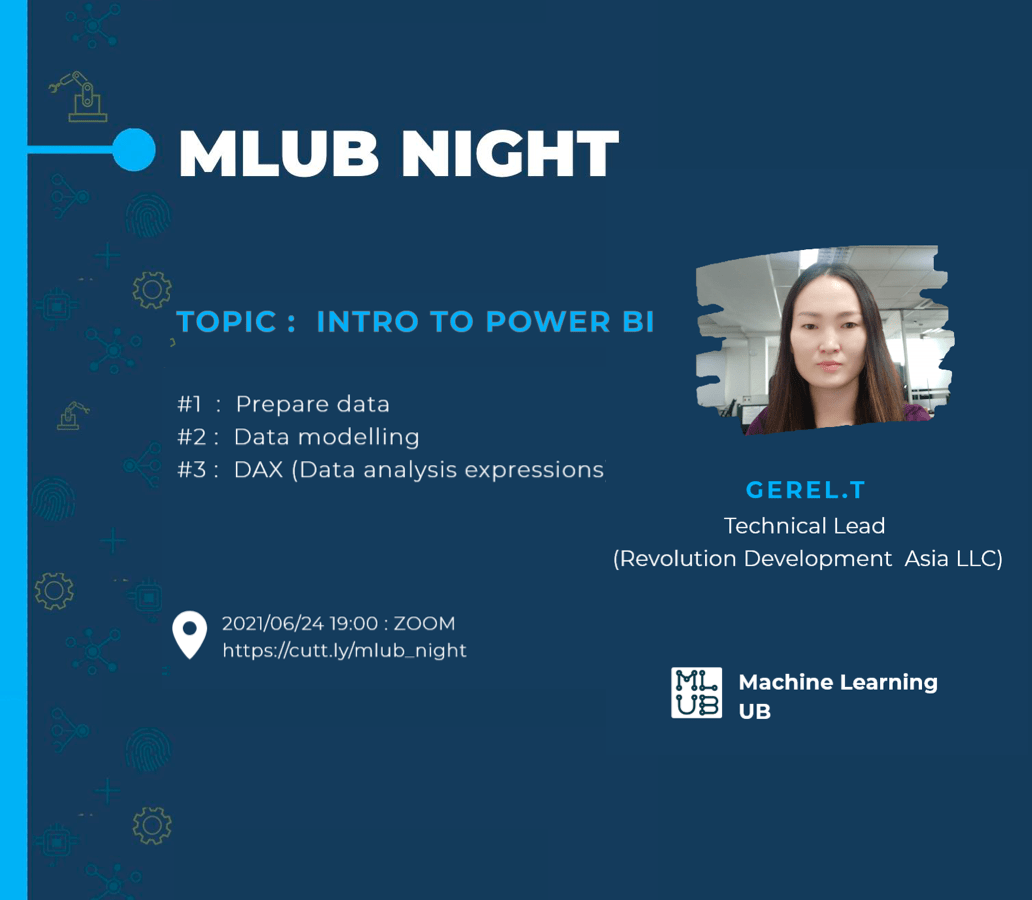 MLUB NIGHT

TOPIC : INTRO TO POWER BI

#1 : Prepare data
#2 : Data modelling
#3 : DAX (Data analysis expressions

GEREL.T
Technical Lead
(Revolution Development Asia LLC)

2021/06/24 19:00 : ZOOM
https://cutt.ly/mlub_night

ML
UB
Machine Learning
UB